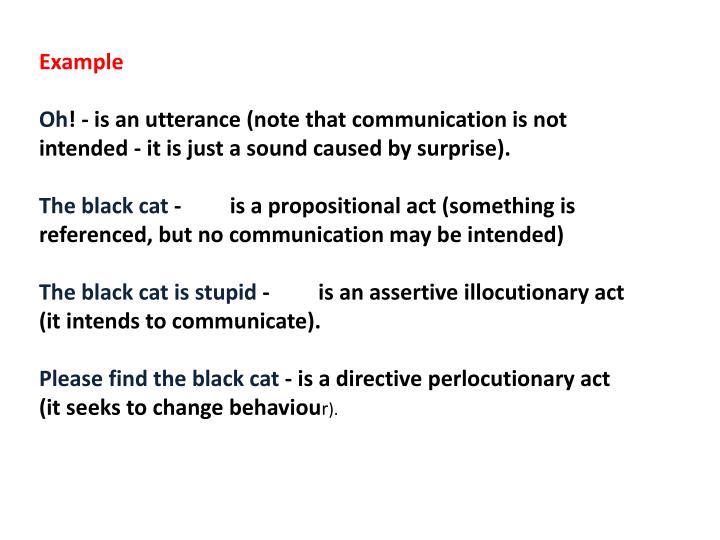 Example

Oh! - is an utterance (note that communication is not intended - it is just a sound caused by surprise).

The black cat - is a propositional act (something is referenced, but no communication may be intended)

The black cat is stupid - is an assertive illocutionary act (it intends to communicate).

Please find the black cat - is a directive perlocutionary act (it seeks to change behaviour).